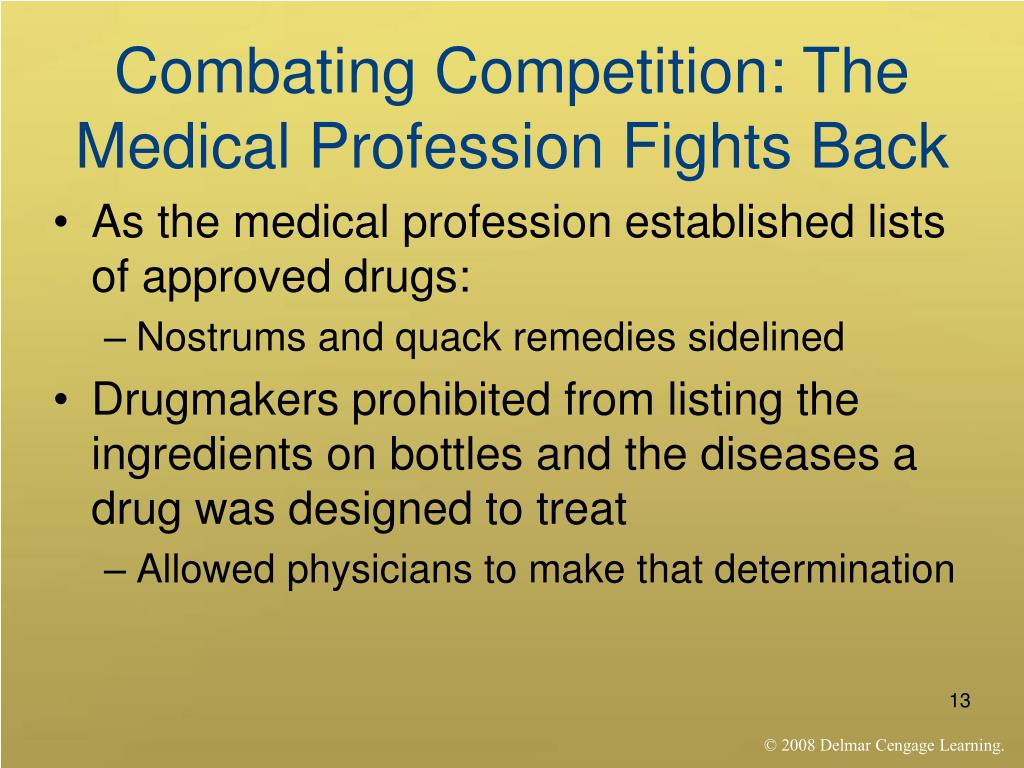 Combating Competition: The Medical Profession Fights Back

• As the medical profession established lists of approved drugs:
– Nostrums and quack remedies sidelined
• Drugmakers prohibited from listing the ingredients on bottles and the diseases a drug was designed to treat
– Allowed physicians to make that determination

13

© 2008 Delmar Cengage Learning.